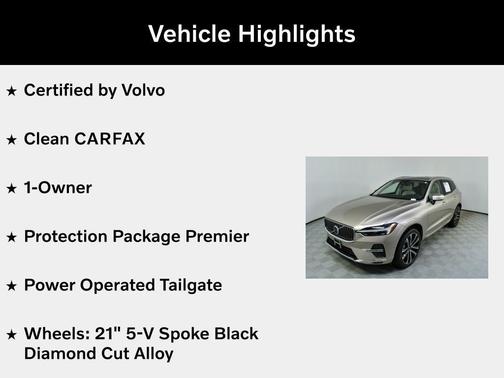 Vehicle Highlights

★ Certified by Volvo

★ Clean CARFAX

★ 1-Owner

★ Protection Package Premier

★ Power Operated Tailgate

★ Wheels: 21" 5-V Spoke Black Diamond Cut Alloy